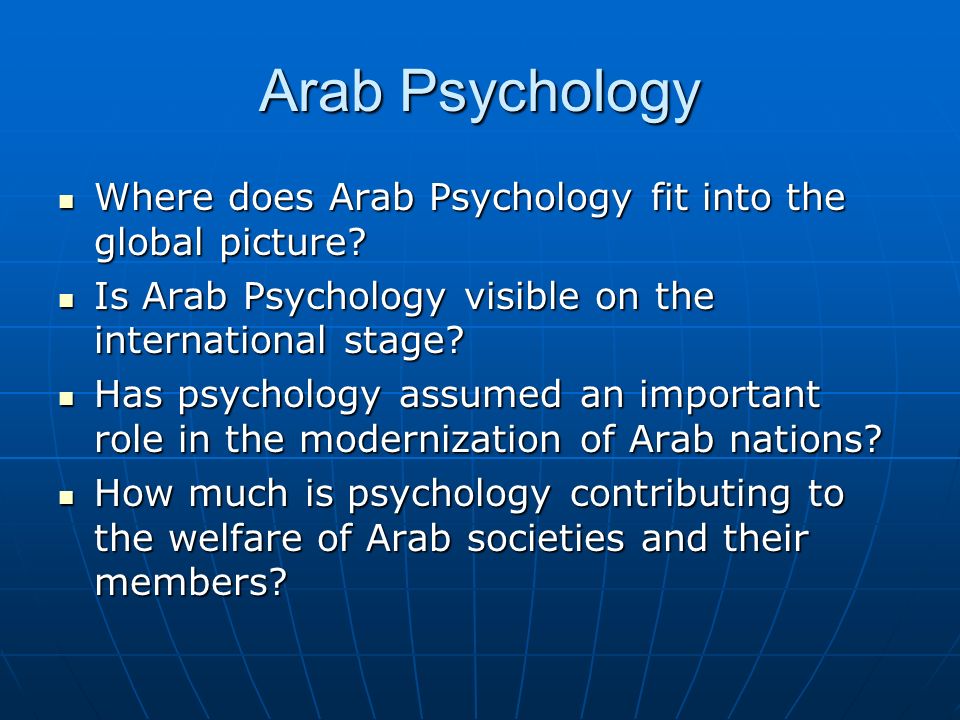 Arab Psychology

- Where does Arab Psychology fit into the global picture?
- Is Arab Psychology visible on the international stage?
- Has psychology assumed an important role in the modernization of Arab nations?
- How much is psychology contributing to the welfare of Arab societies and their members?